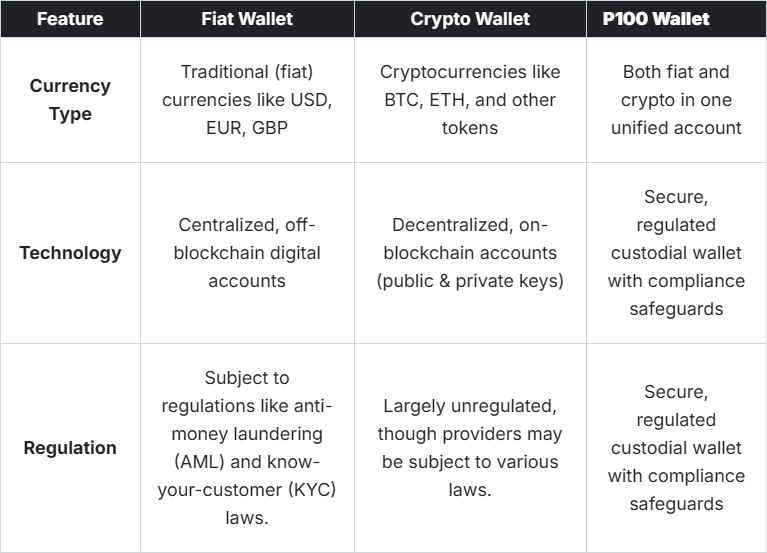 | Feature | Fiat Wallet | Crypto Wallet | P100 Wallet |
|---|---|---|---|
| Currency Type | Traditional (fiat) currencies like USD, EUR, GBP | Cryptocurrencies like BTC, ETH, and other tokens | Both fiat and crypto in one unified account |
| Technology | Centralized, off-blockchain digital accounts | Decentralized, on-blockchain accounts (public & private keys) | Secure, regulated custodial wallet with compliance safeguards |
| Regulation | Subject to regulations like anti-money laundering (AML) and know-your-customer (KYC) laws. | Largely unregulated, though providers may be subject to various laws. | Secure, regulated custodial wallet with compliance safeguards |